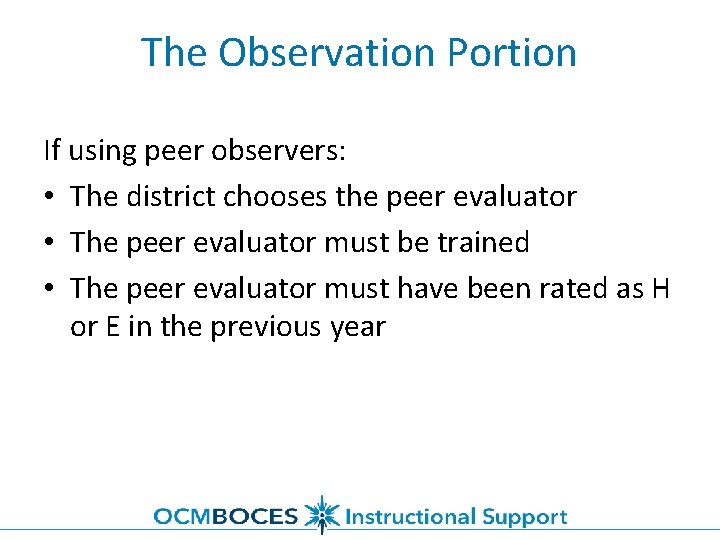 The Observation Portion

If using peer observers:

• The district chooses the peer evaluator
• The peer evaluator must be trained
• The peer evaluator must have been rated as H or E in the previous year

OCMBOCES Instructional Support